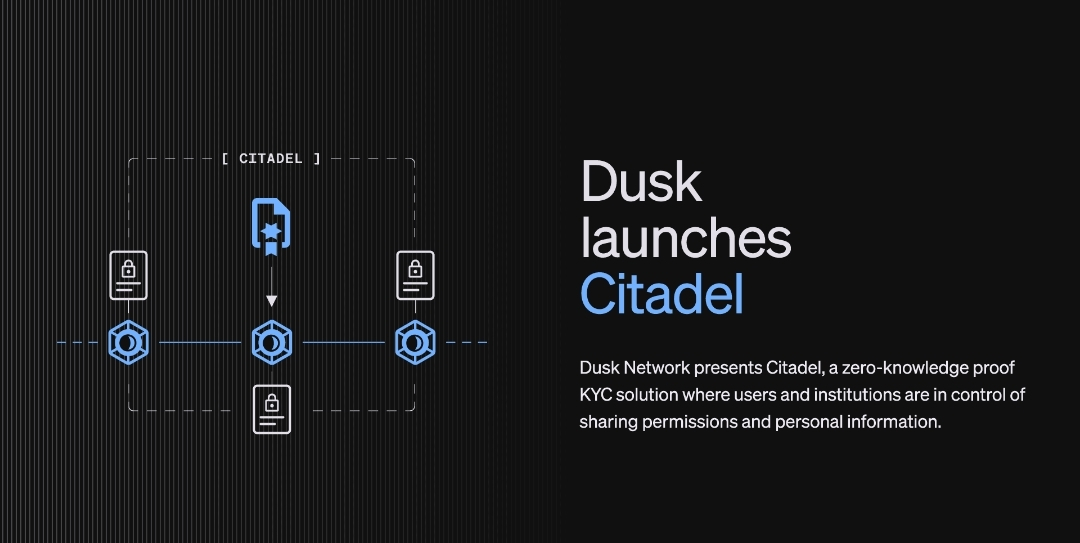 [ CITADEL ]

Dusk launches Citadel

Dusk Network presents Citadel, a zero-knowledge proof KYC solution where users and institutions are in control of sharing permissions and personal information.